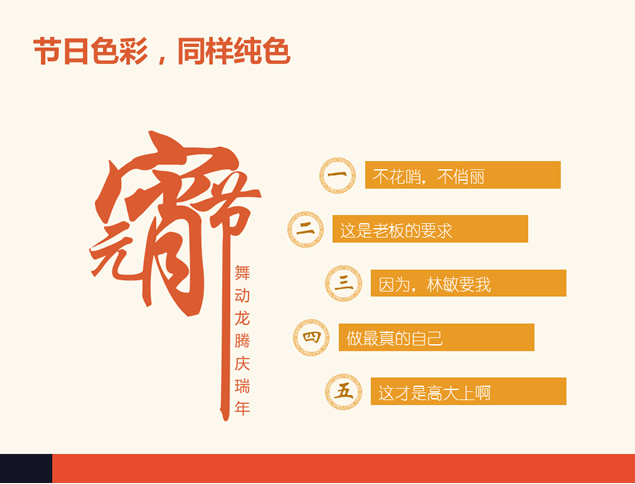 节日色彩，同样纯色

元宵节

舞动龙腾庆瑞年

一 不花哨，不俏丽

二 这是老板的要求

三 因为，林敏要我

四 做最真的自己

五 这才是高大上啊